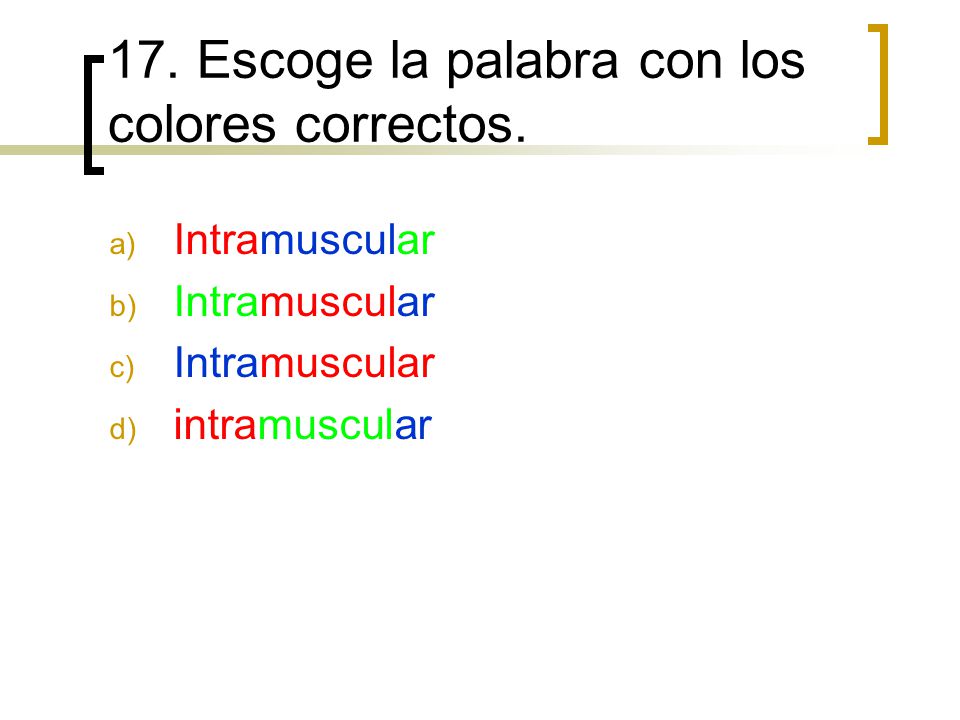 17. Escoge la palabra con los colores correctos.

a) Intramuscular
b) Intramuscular
c) Intramuscular
d) intramuscular